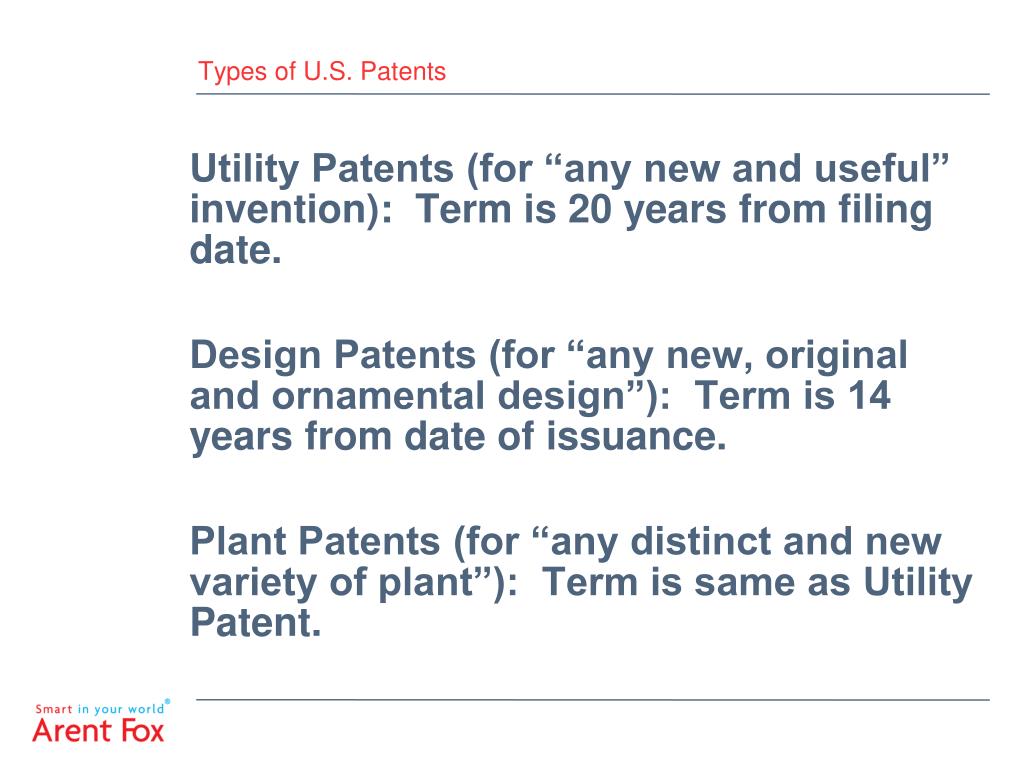 Types of U.S. Patents

Utility Patents (for “any new and useful” invention): Term is 20 years from filing date.

Design Patents (for “any new, original and ornamental design”): Term is 14 years from date of issuance.

Plant Patents (for “any distinct and new variety of plant”): Term is same as Utility Patent.

Smart in your world®
Arent Fox